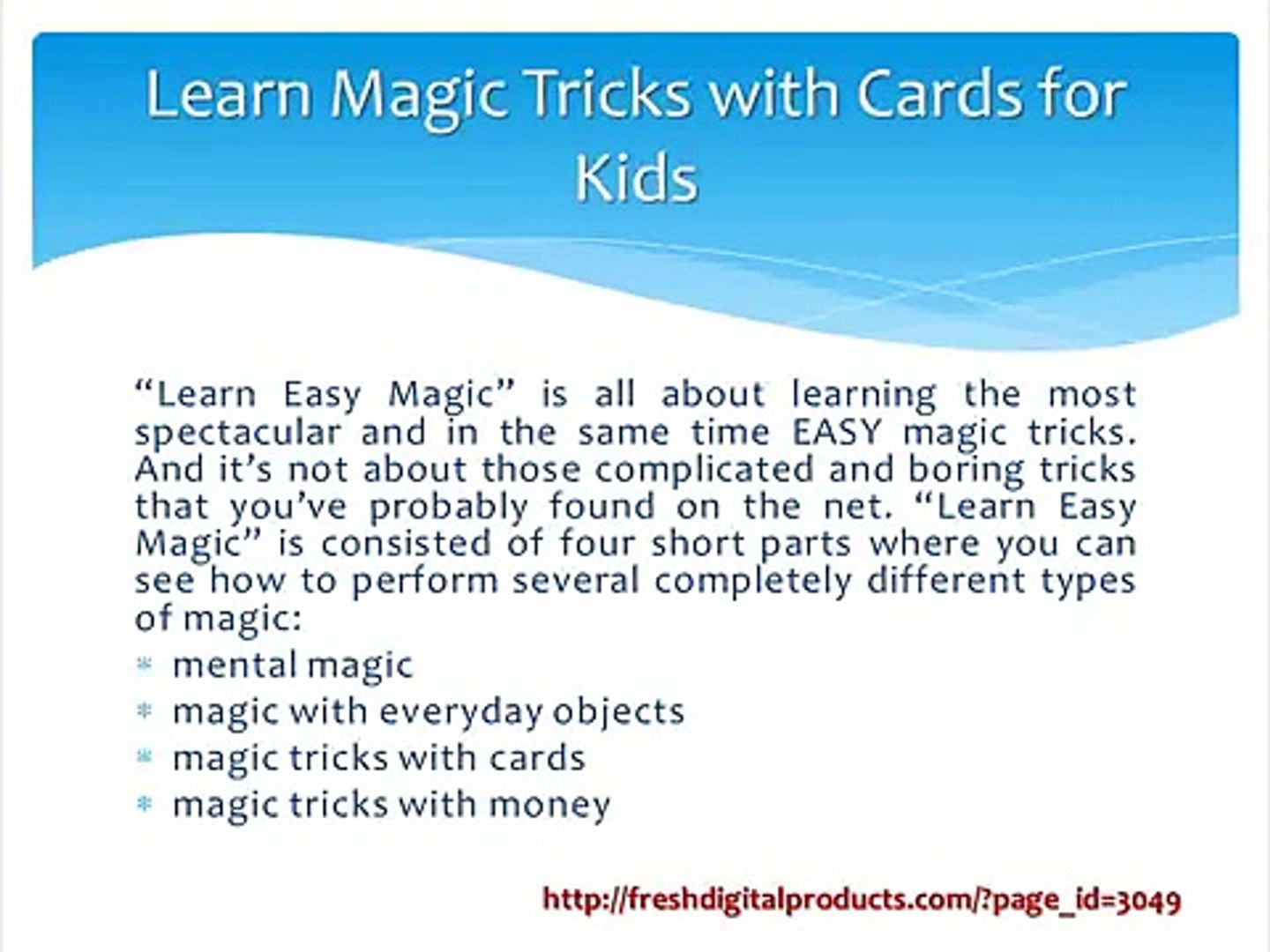 Learn Magic Tricks with Cards for Kids

“Learn Easy Magic” is all about learning the most spectacular and in the same time EASY magic tricks. And it’s not about those complicated and boring tricks that you’ve probably found on the net. “Learn Easy Magic” is consisted of four short parts where you can see how to perform several completely different types of magic:

* mental magic
* magic with everyday objects
* magic tricks with cards
* magic tricks with money

http://freshdigitalproducts.com/?page_id=3049